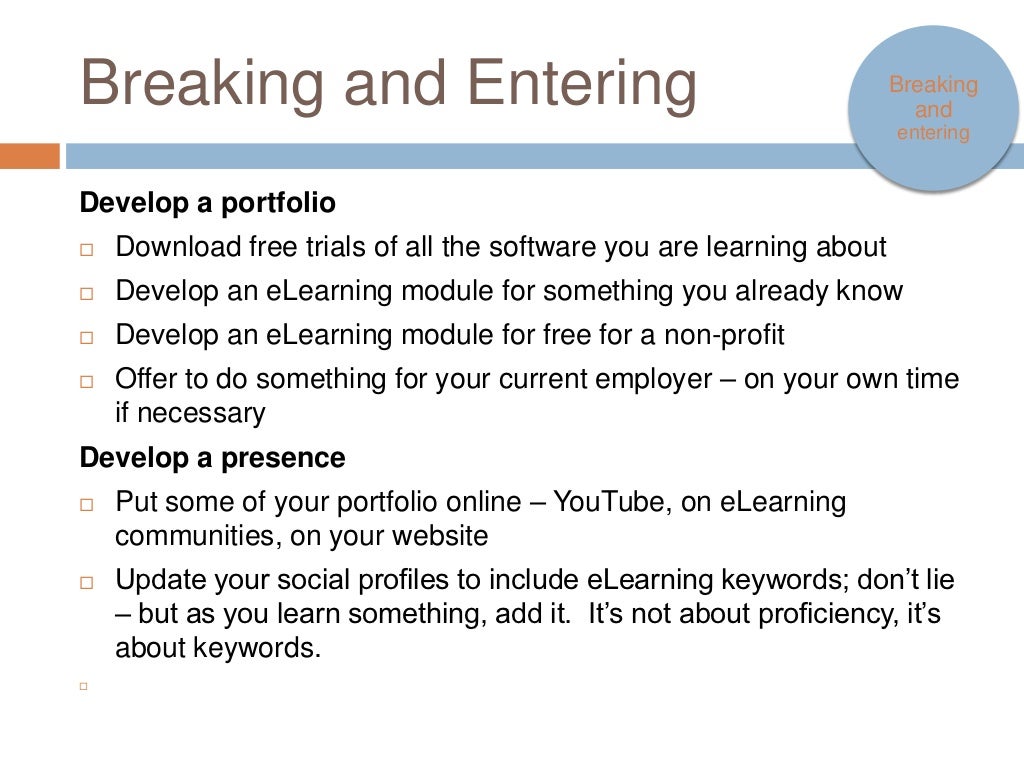 Breaking and Entering

Breaking and entering

Develop a portfolio

□ Download free trials of all the software you are learning about

□ Develop an eLearning module for something you already know

□ Develop an eLearning module for free for a non-profit

□ Offer to do something for your current employer – on your own time if necessary

Develop a presence

□ Put some of your portfolio online – YouTube, on eLearning communities, on your website

□ Update your social profiles to include eLearning keywords; don't lie – but as you learn something, add it. It's not about proficiency, it's about keywords.

□